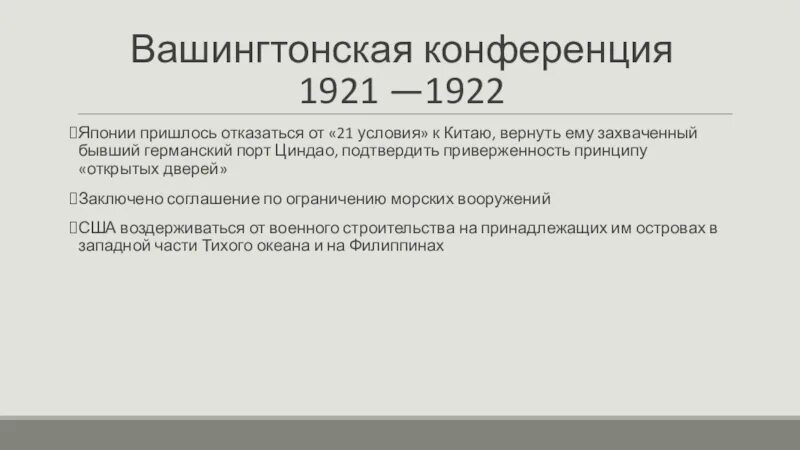 Вашингтонская конференция 1921 —1922

Японии пришлось отказаться от «21 условия» к Китаю, вернуть ему захваченный бывший германский порт Циндао, подтвердить приверженность принципу «открытых дверей»

Заключено соглашение по ограничению морских вооружений

США воздерживаться от военного строительства на принадлежащих им островах в западной части Тихого океана и на Филиппинах